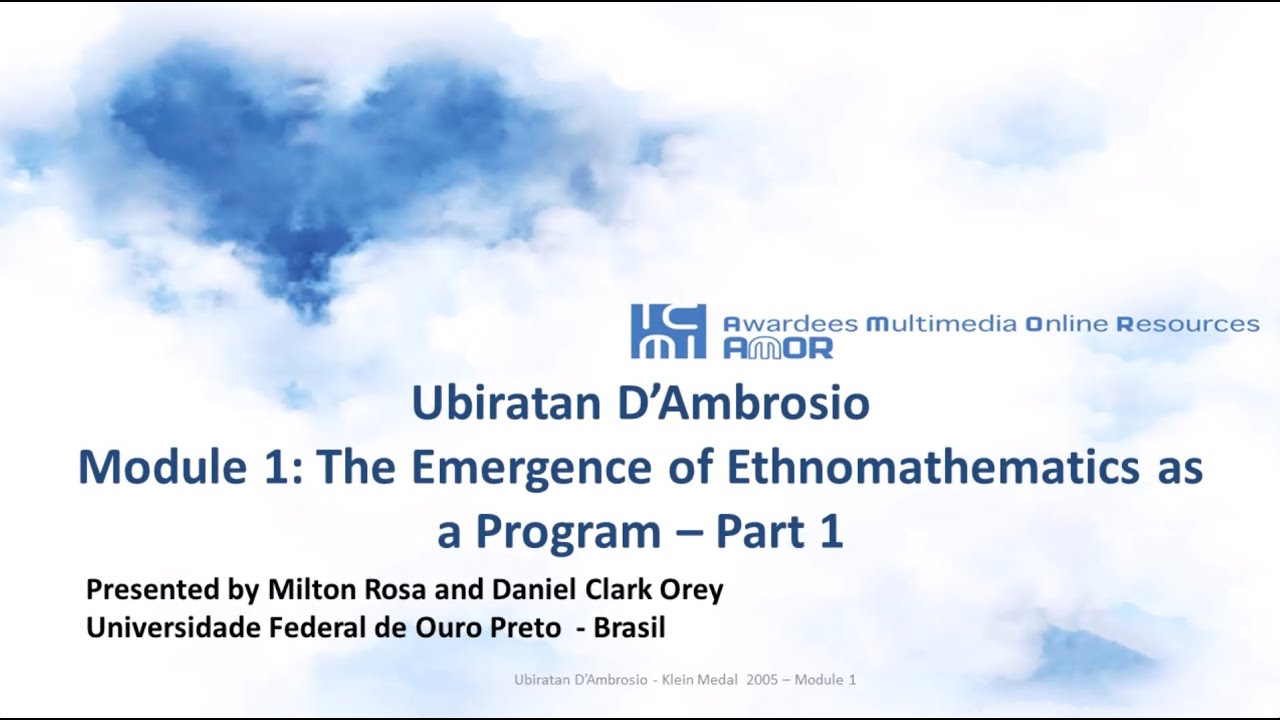 ICMI Awardees Multimedia Online Resources
AMOR

Ubiratan D'Ambrosio
Module 1: The Emergence of Ethnomathematics as a Program – Part 1

Presented by Milton Rosa and Daniel Clark Orey
Universidade Federal de Ouro Preto - Brasil

Ubiratan D'Ambrosio - Klein Medal 2005 – Module 1